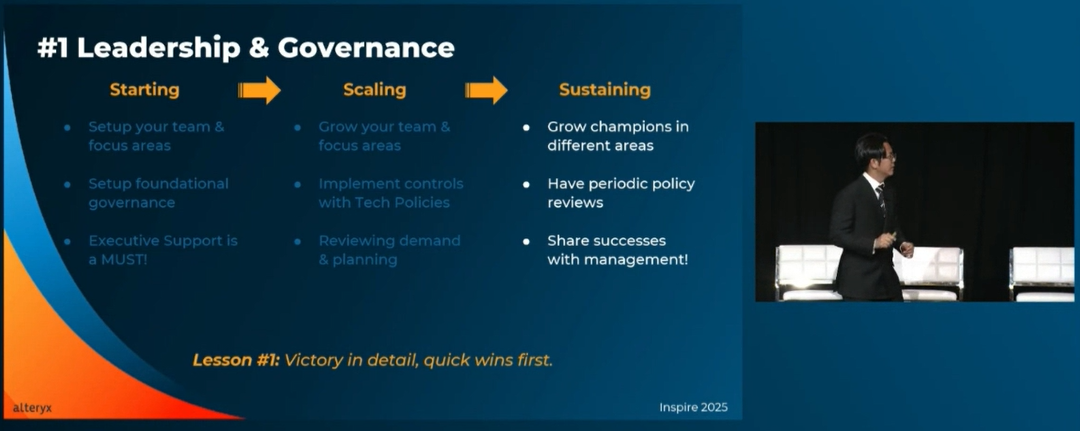 #1 Leadership & Governance

Starting

- Setup your team & focus areas
- Setup foundational governance
- Executive Support is a MUST!

Scaling

- Grow your team & focus areas
- Implement controls with Tech Policies
- Reviewing demand & planning

Sustaining

- Grow champions in different areas
- Have periodic policy reviews
- Share successes with management!

Lesson #1: Victory in detail, quick wins first.

alteryx

Inspire 2025